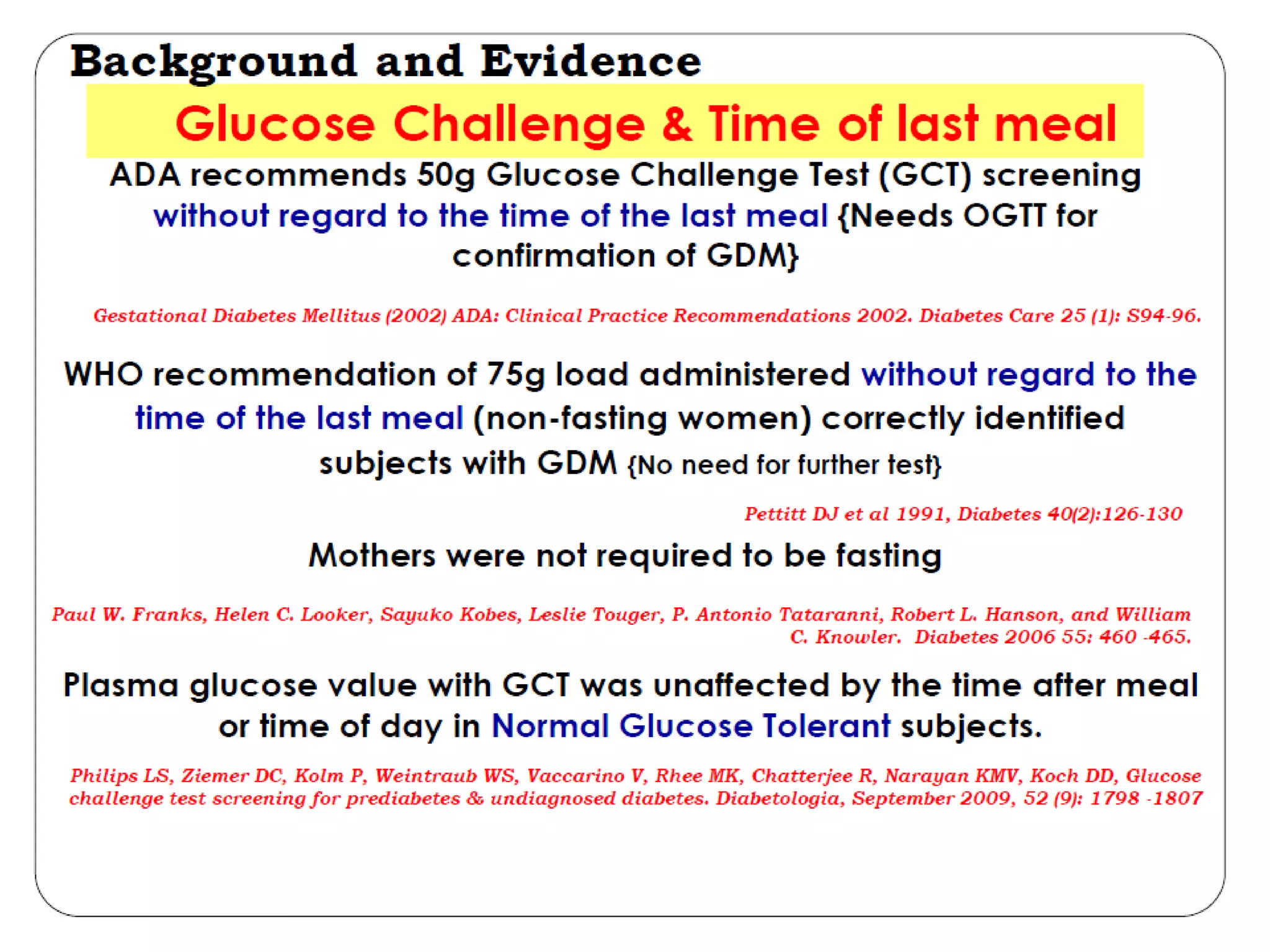 Background and Evidence

Glucose Challenge & Time of last meal

ADA recommends 50g Glucose Challenge Test (GCT) screening without regard to the time of the last meal {Needs OGTT for confirmation of GDM}

Gestational Diabetes Mellitus (2002) ADA: Clinical Practice Recommendations 2002. Diabetes Care 25 (1): S94-96.

WHO recommendation of 75g load administered without regard to the time of the last meal (non-fasting women) correctly identified subjects with GDM {No need for further test}

Pettitt DJ et al 1991, Diabetes 40(2):126-130

Mothers were not required to be fasting

Paul W. Franks, Helen C. Looker, Sayuko Kobes, Leslie Touger, P. Antonio Tataranni, Robert L. Hanson, and William C. Knowler. Diabetes 2006 55: 460 -465.

Plasma glucose value with GCT was unaffected by the time after meal or time of day in Normal Glucose Tolerant subjects.

Philips LS, Ziemer DC, Kolm P, Weintraub WS, Vaccarino V, Rhee MK, Chatterjee R, Narayan KMV, Koch DD, Glucose challenge test screening for prediabetes & undiagnosed diabetes. Diabetologia, September 2009, 52 (9): 1798 -1807